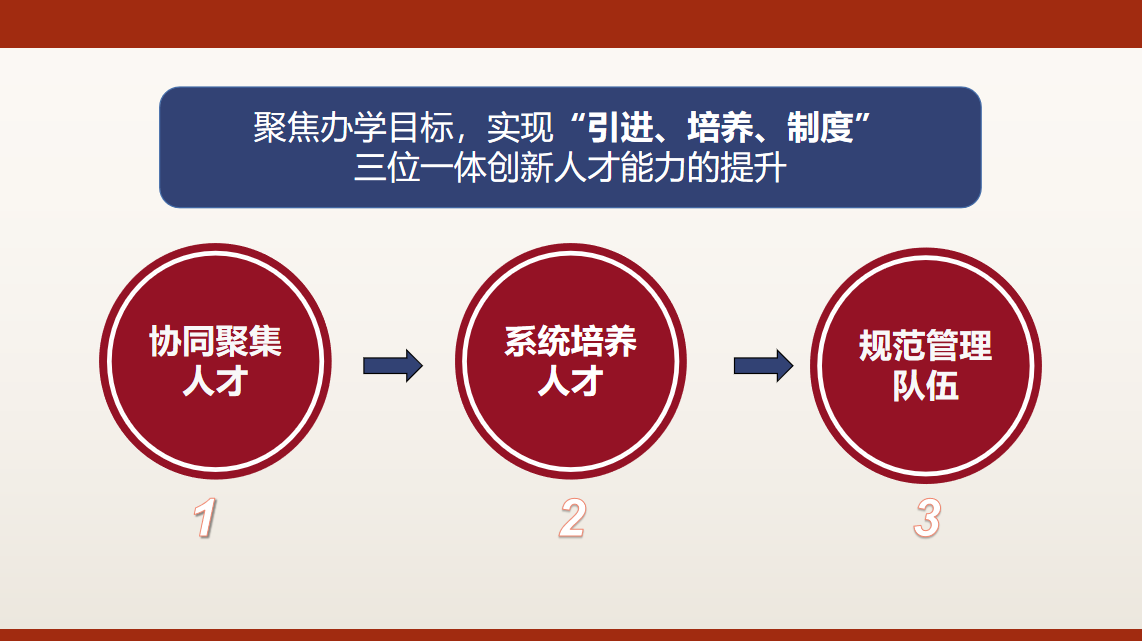 聚焦办学目标，实现“引进、培养、制度”三位一体创新人才能力的提升

协同聚集人才

系统培养人才

规范管理队伍

1

2

3